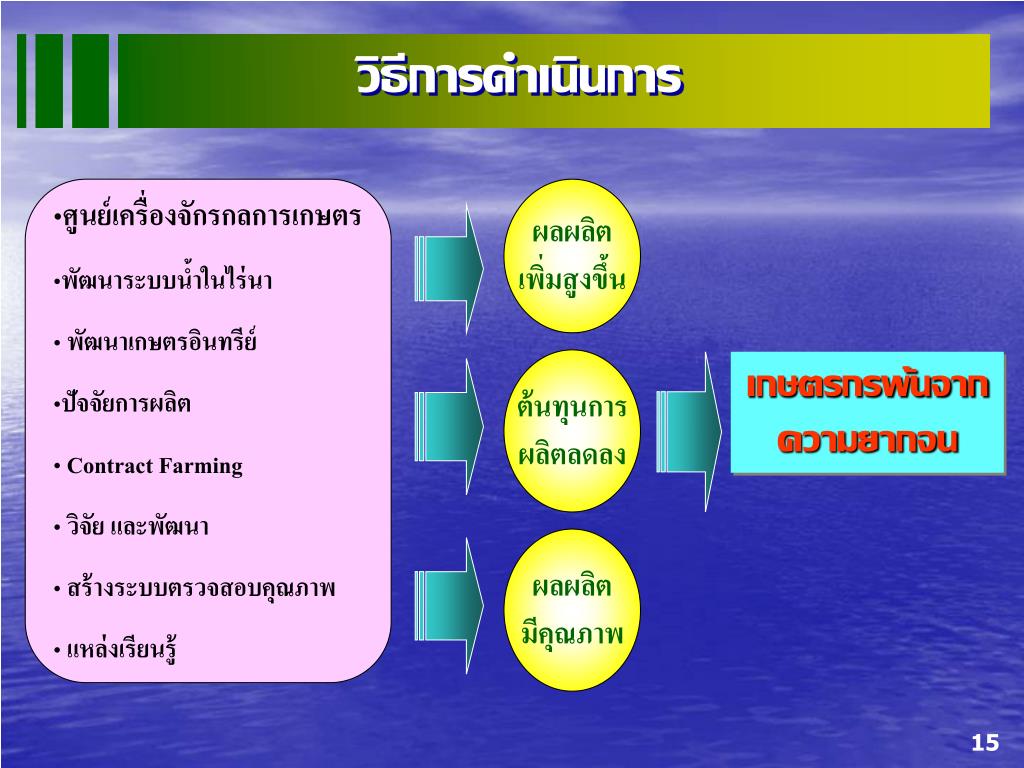 วิธีการดำเนินการ

•ศูนย์เครื่องจักรกลการเกษตร

•พัฒนาระบบน้ำในไร่นา

• พัฒนาเกษตรอินทรีย์

•ปัจจัยการผลิต

• Contract Farming

• วิจัย และพัฒนา

• สร้างระบบตรวจสอบคุณภาพ

• แหล่งเรียนรู้

ผลผลิต เพิ่มสูงขึ้น

ต้นทุนการ ผลิตลดลง

ผลผลิต มีคุณภาพ

เกษตรกรพ้นจาก ความยากจน

15